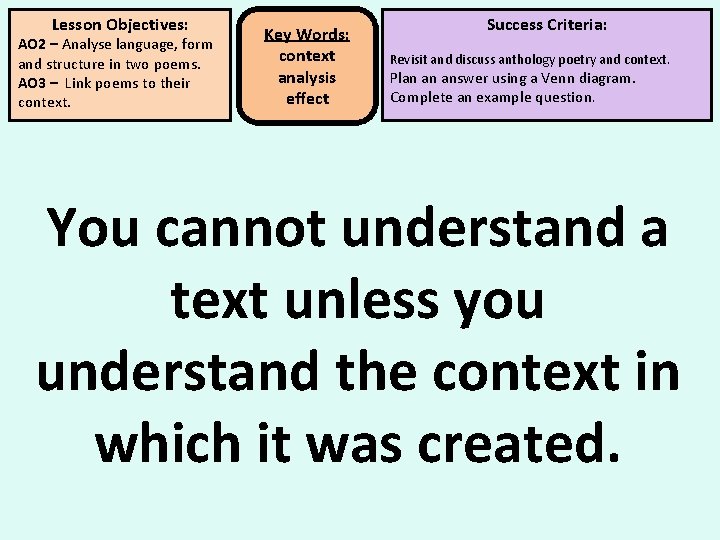 Lesson Objectives:
AO2 – Analyse language, form and structure in two poems.
AO3 – Link poems to their context.

Key Words:
context
analysis
effect

Success Criteria:
Revisit and discuss anthology poetry and context.
Plan an answer using a Venn diagram.
Complete an example question.

You cannot understand a text unless you understand the context in which it was created.